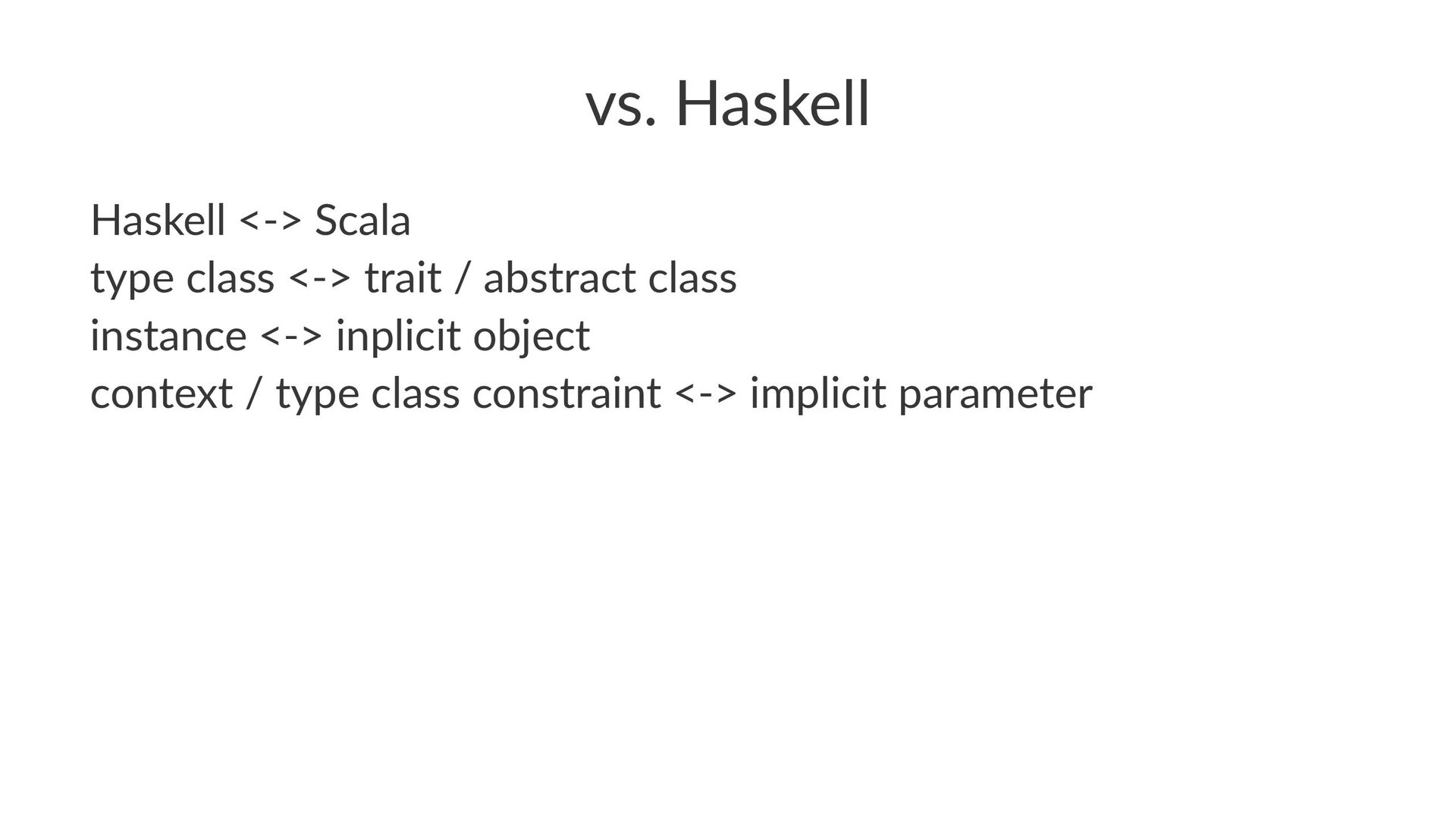 vs. Haskell

Haskell <-> Scala
type class <-> trait / abstract class
instance <-> inplicit object
context / type class constraint <-> implicit parameter